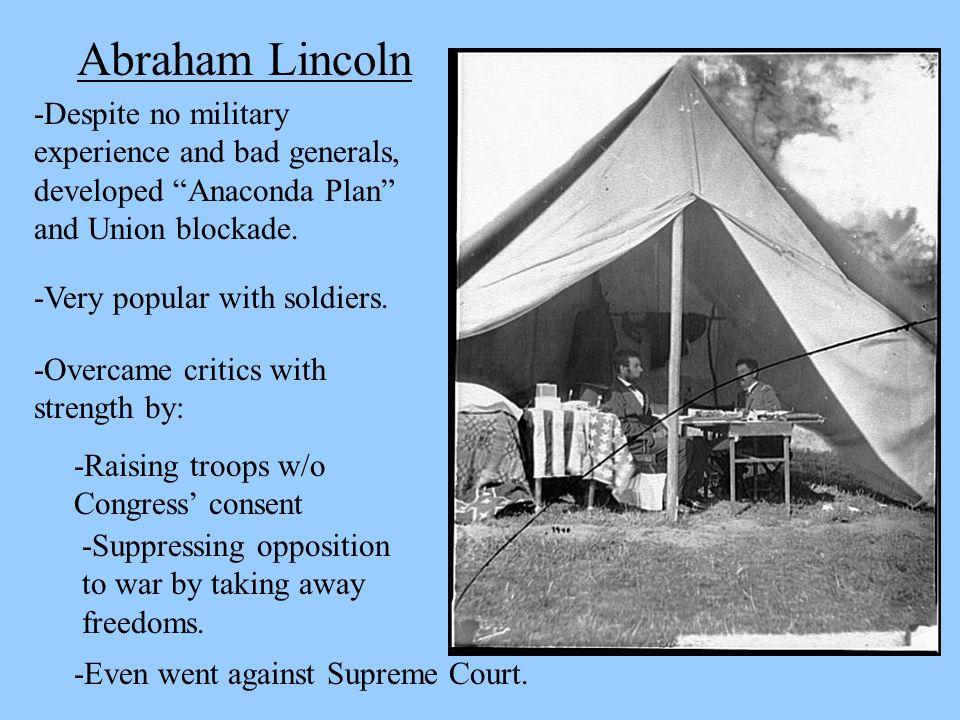 Abraham Lincoln

-Despite no military experience and bad generals, developed “Anaconda Plan” and Union blockade.

-Very popular with soldiers.

-Overcame critics with strength by:

-Raising troops w/o Congress’ consent

-Suppressing opposition to war by taking away freedoms.

-Even went against Supreme Court.